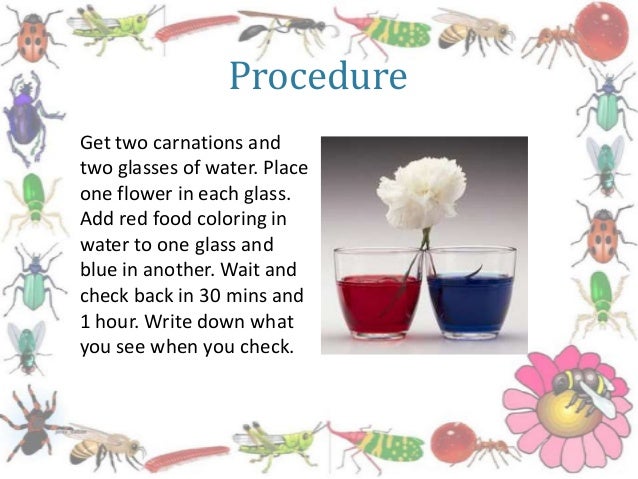 Procedure

Get two carnations and two glasses of water. Place one flower in each glass. Add red food coloring in water to one glass and blue in another. Wait and check back in 30 mins and 1 hour. Write down what you see when you check.